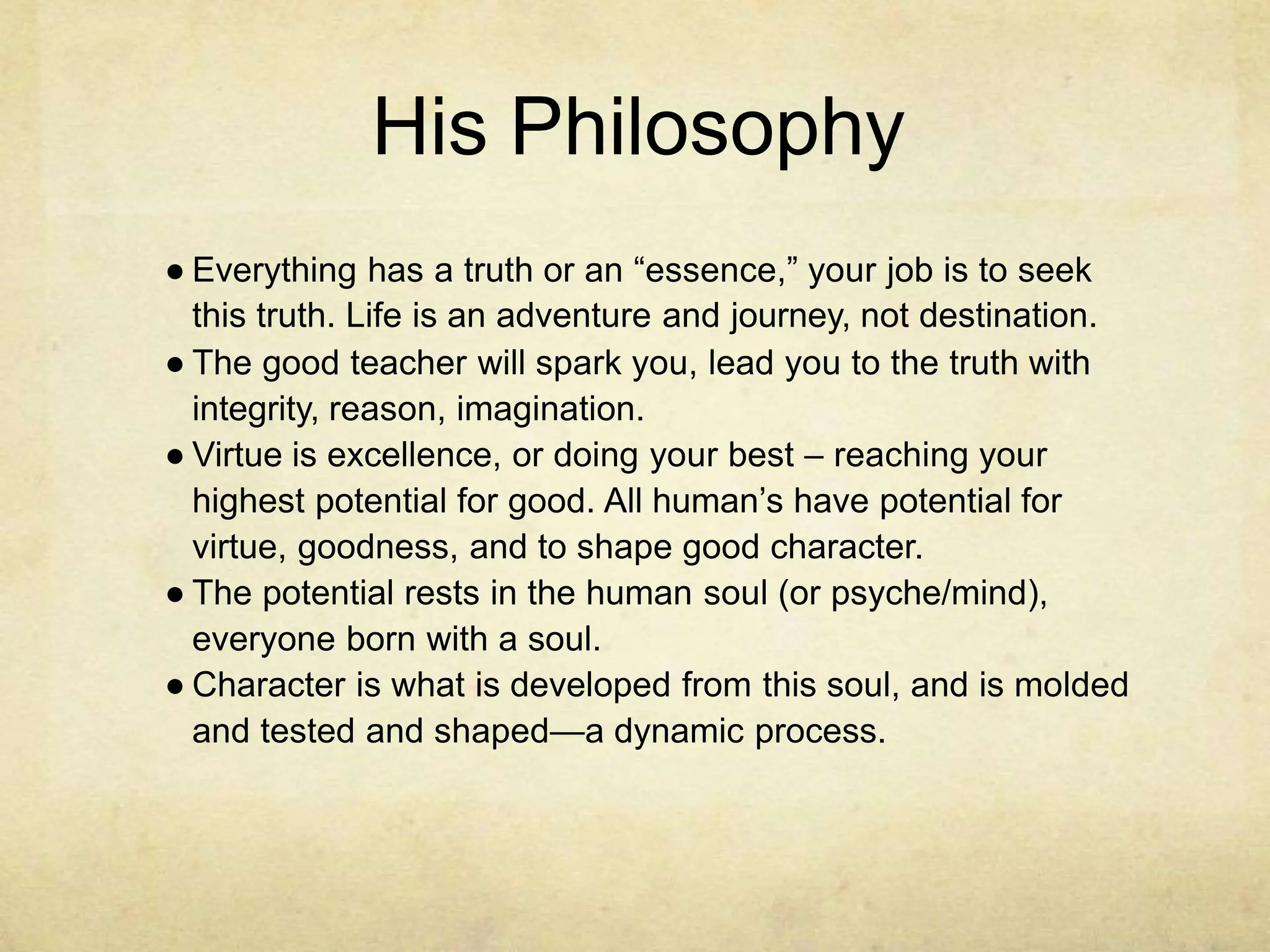 His Philosophy

● Everything has a truth or an “essence,” your job is to seek this truth. Life is an adventure and journey, not destination.
● The good teacher will spark you, lead you to the truth with integrity, reason, imagination.
● Virtue is excellence, or doing your best – reaching your highest potential for good. All human’s have potential for virtue, goodness, and to shape good character.
● The potential rests in the human soul (or psyche/mind), everyone born with a soul.
● Character is what is developed from this soul, and is molded and tested and shaped—a dynamic process.